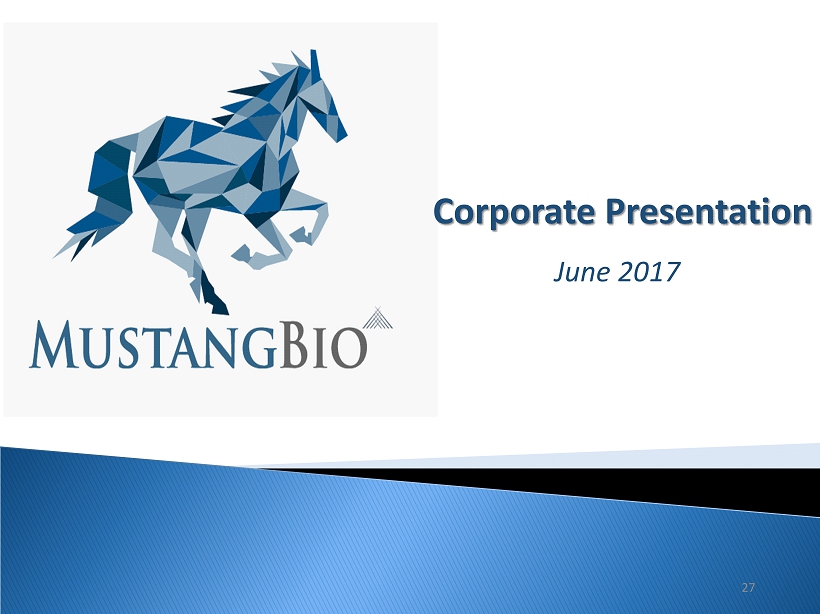 MUSTANGBIO

Corporate Presentation

June 2017

27